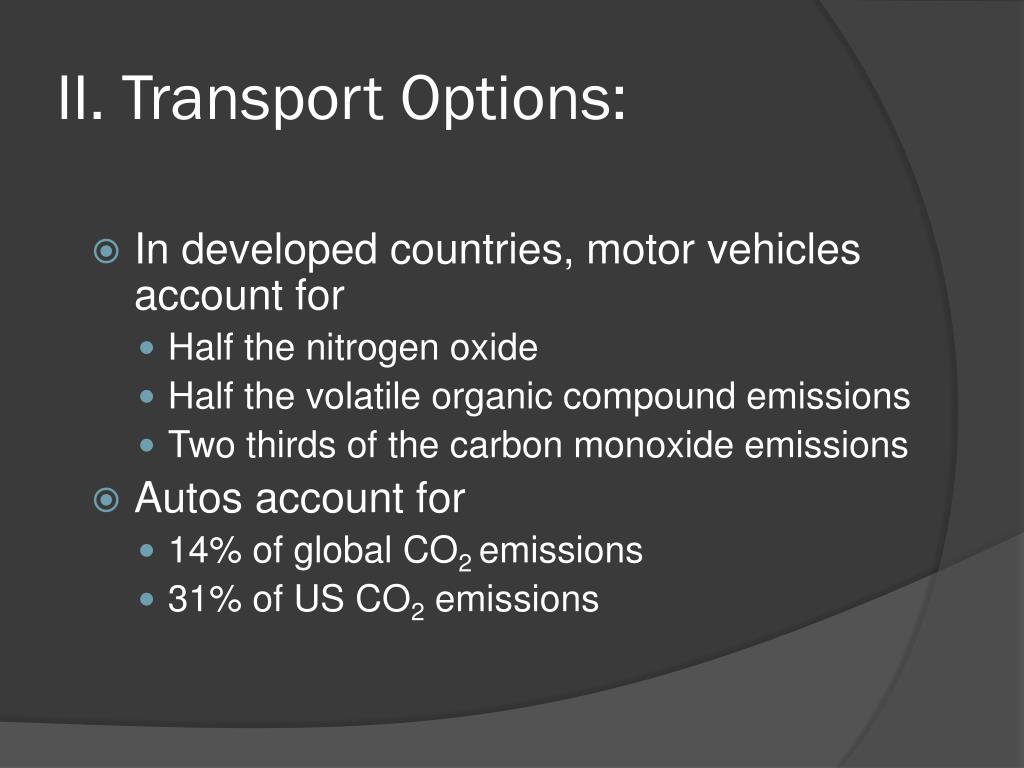 II. Transport Options:

In developed countries, motor vehicles account for
Half the nitrogen oxide
Half the volatile organic compound emissions
Two thirds of the carbon monoxide emissions

Autos account for
14% of global $CO_2$ emissions
31% of US $CO_2$ emissions